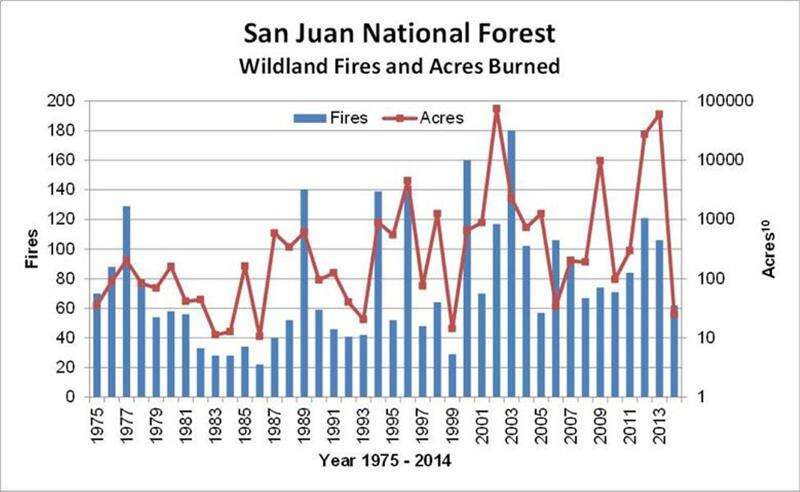 San Juan National Forest
Wildland Fires and Acres Burned

Fires  Acres

200
180
160
140
120
100
80
60
40
20
0

Fires

100000
10000
1000
100
10
1

Acres$^{10}$

1975
1977
1979
1981
1983
1985
1987
1989
1991
1993
1995
1997
1999
2001
2003
2005
2007
2009
2011
2013

Year 1975 - 2014